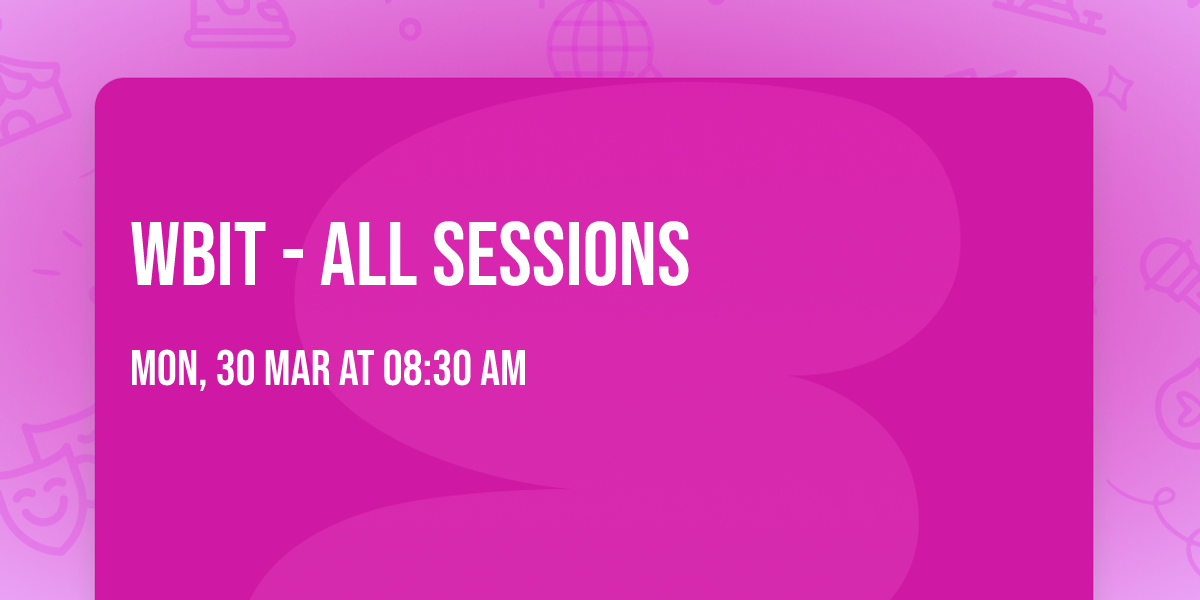 WBIT - ALL SESSIONS

MON, 30 MAR AT 08:30 AM